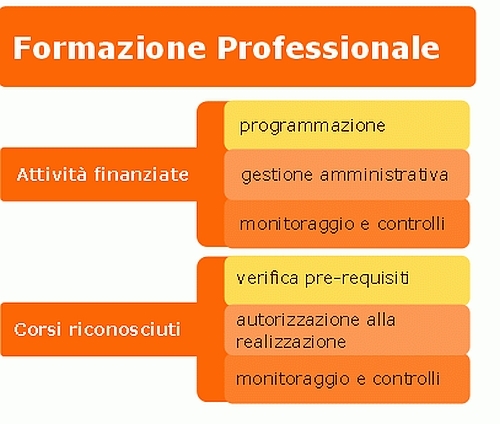 Formazione Professionale

Attività finanziate

programmazione

gestione amministrativa

monitoraggio e controlli

Corsi riconosciuti

verifica pre-requisiti

autorizzazione alla realizzazione

monitoraggio e controlli